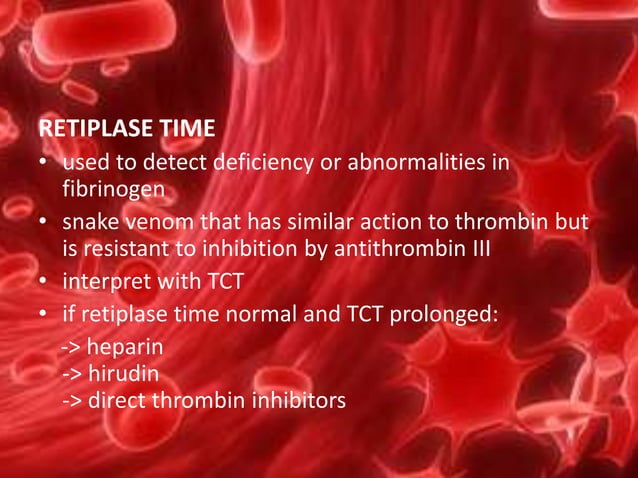 RETIPLASE TIME

• used to detect deficiency or abnormalities in fibrinogen
• snake venom that has similar action to thrombin but is resistant to inhibition by antithrombin III
• interpret with TCT
• if retiplase time normal and TCT prolonged:
-> heparin
-> hirudin
-> direct thrombin inhibitors